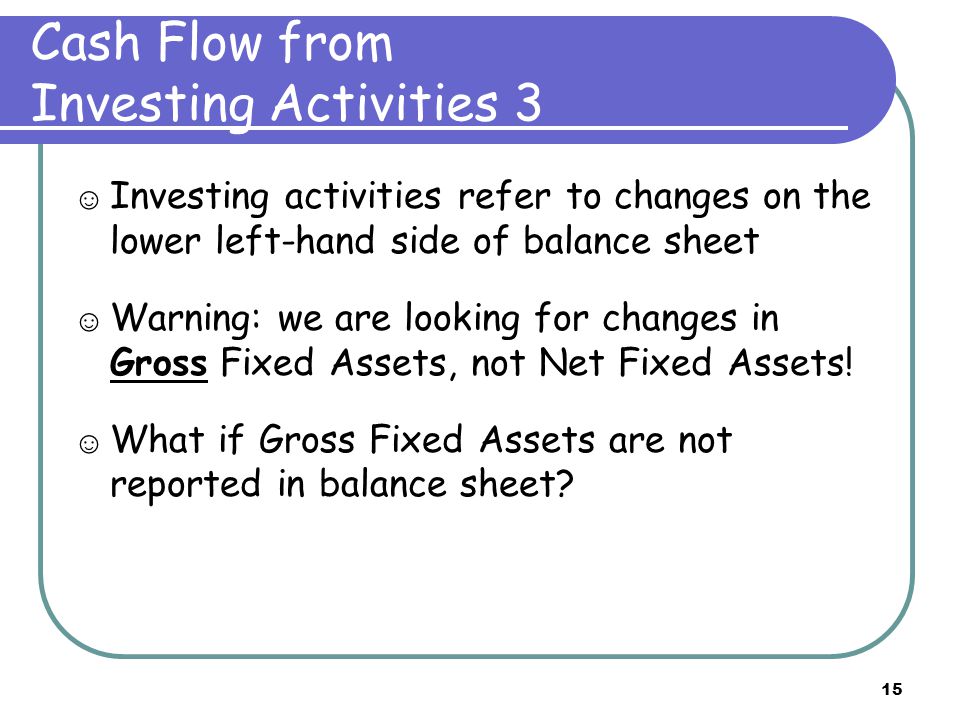 Cash Flow from Investing Activities 3

☺ Investing activities refer to changes on the lower left-hand side of balance sheet

☺ Warning: we are looking for changes in Gross Fixed Assets, not Net Fixed Assets!

☺ What if Gross Fixed Assets are not reported in balance sheet?

15